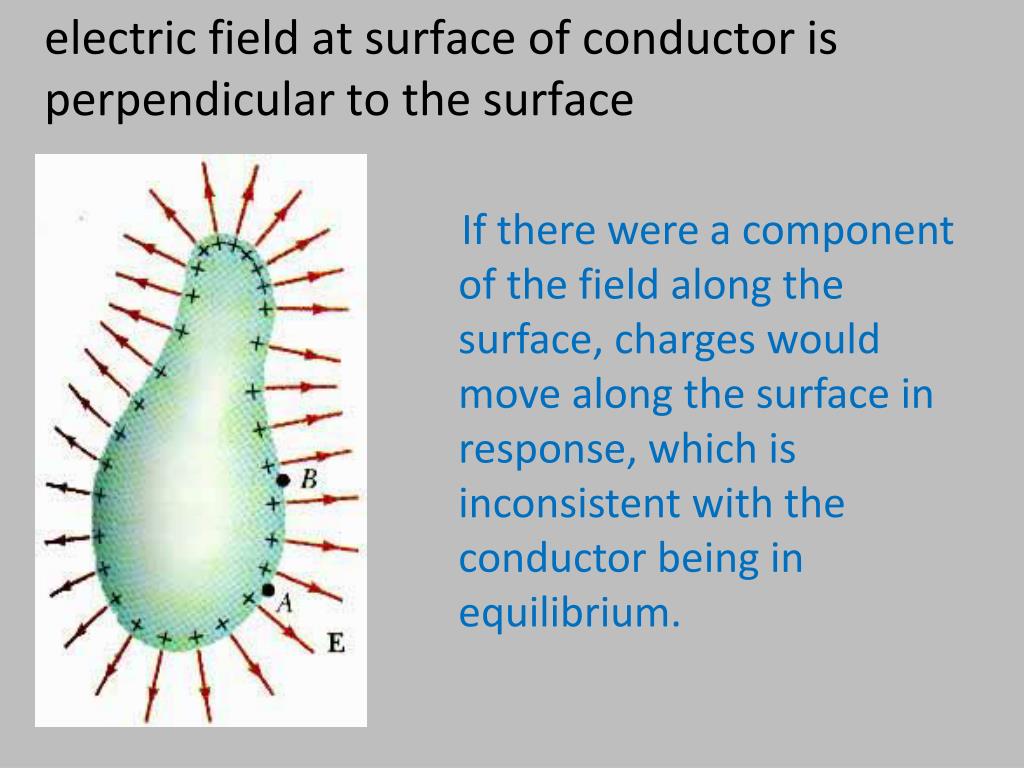 electric field at surface of conductor is perpendicular to the surface

B

A

E

If there were a component of the field along the surface, charges would move along the surface in response, which is inconsistent with the conductor being in equilibrium.